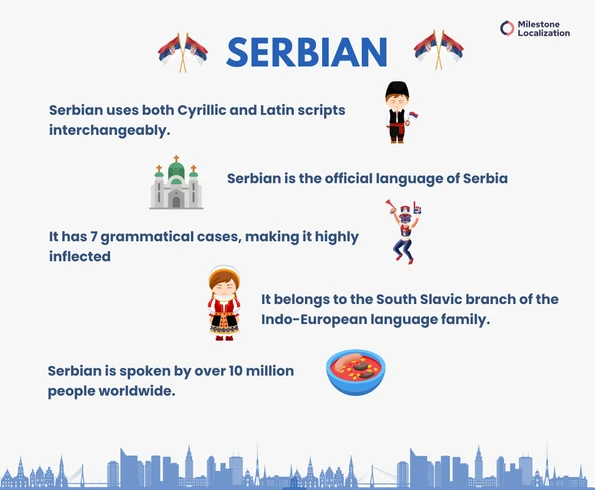 Milestone Localization

SERBIAN

Serbian uses both Cyrillic and Latin scripts interchangeably.

Serbian is the official language of Serbia

It has 7 grammatical cases, making it highly inflected

It belongs to the South Slavic branch of the Indo-European language family.

Serbian is spoken by over 10 million people worldwide.